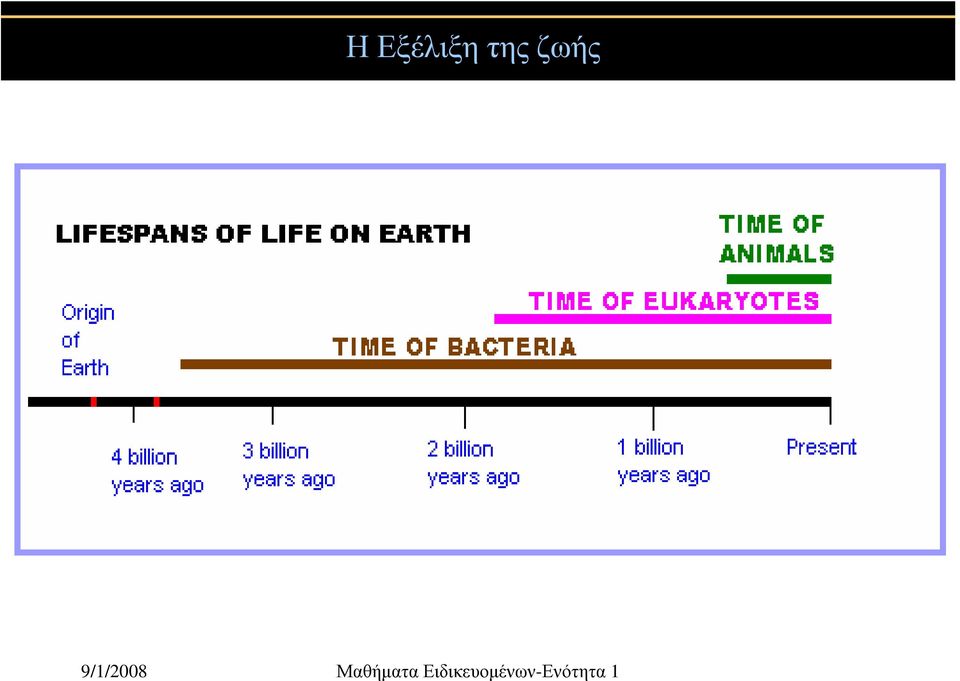 Η Εξέλιξη της ζωής

LIFESPANS OF LIFE ON EARTH

TIME OF ANIMALS

TIME OF EUKARYOTES

TIME OF BACTERIA

Origin of Earth

4 billion years ago

3 billion years ago

2 billion years ago

1 billion years ago

Present

9/1/2008

Μαθήματα Ειδικευομένων-Ενότητα 1